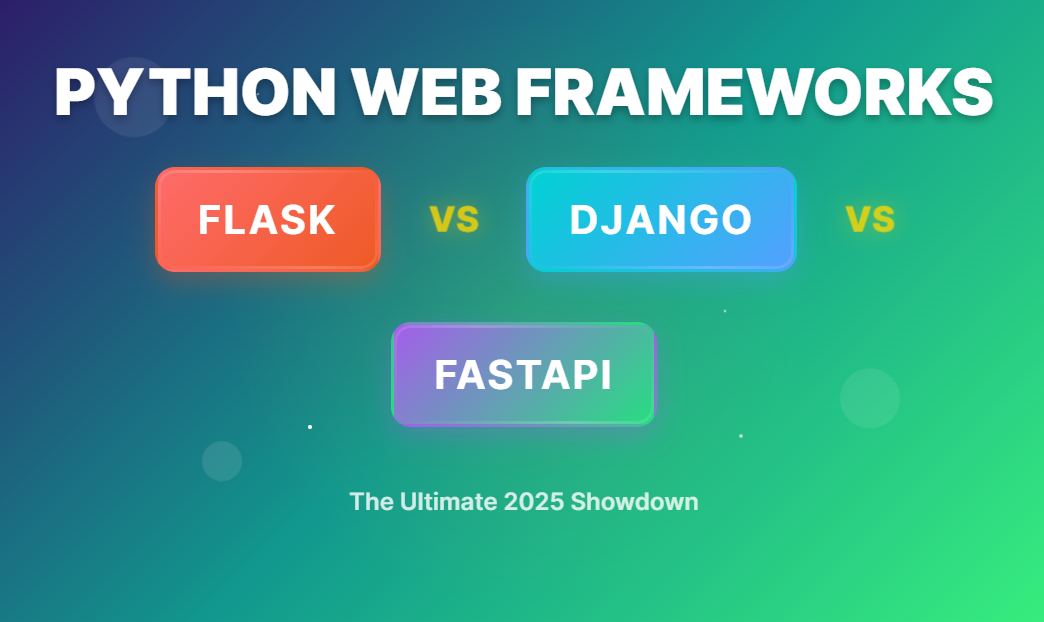 PYTHON WEB FRAMEWORKS

FLASK VS DJANGO VS

FASTAPI

The Ultimate 2025 Showdown